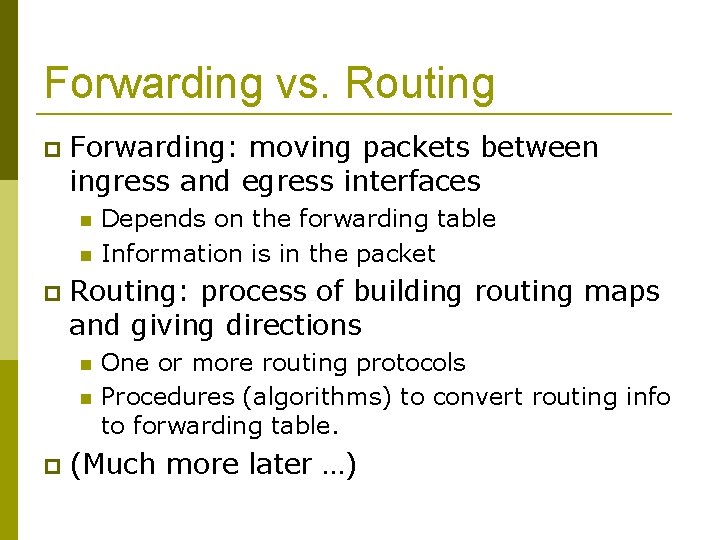 Forwarding vs. Routing

Forwarding: moving packets between ingress and egress interfaces

Depends on the forwarding table

Information is in the packet

Routing: process of building routing maps and giving directions

One or more routing protocols

Procedures (algorithms) to convert routing info to forwarding table.

(Much more later …)